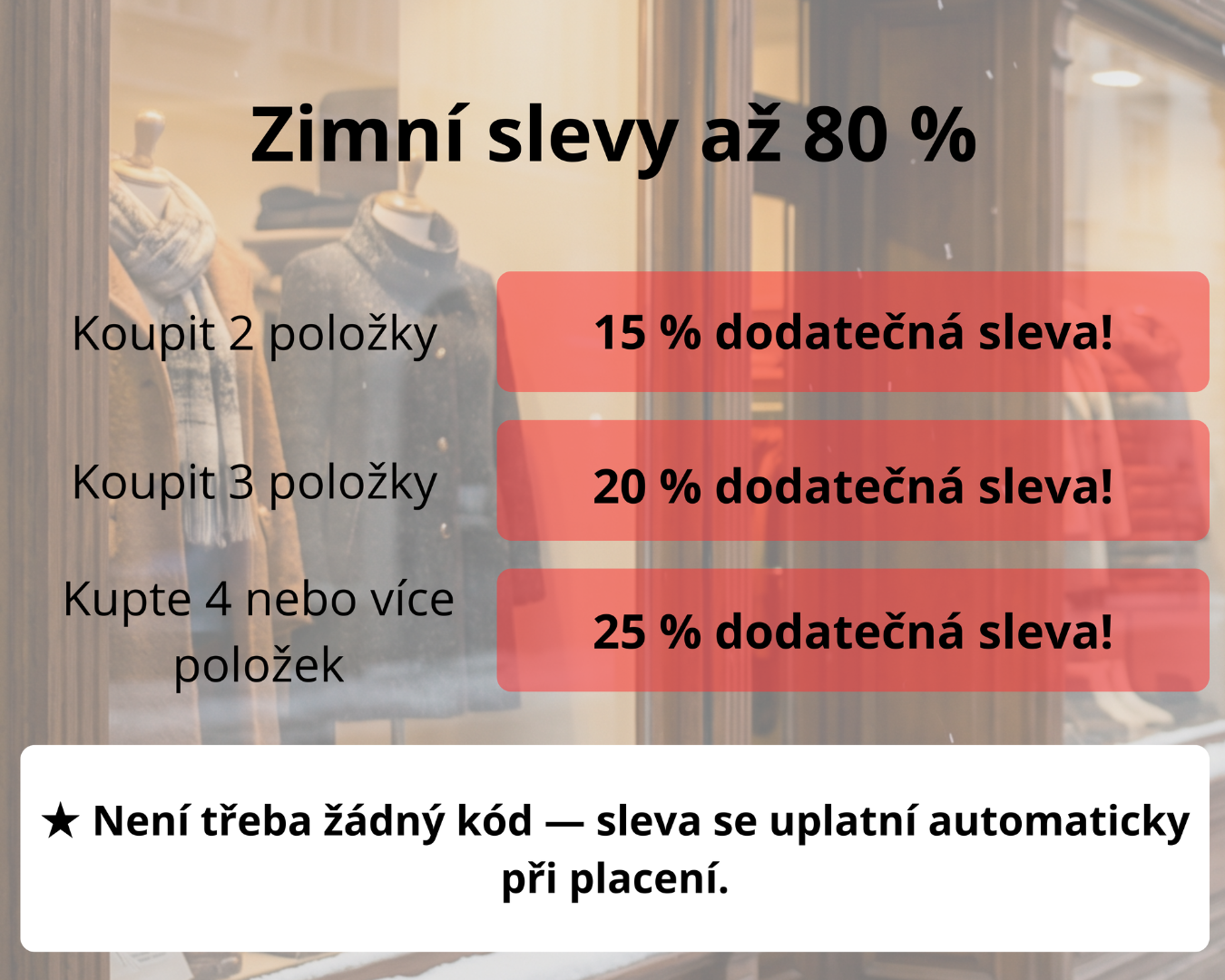 Zimní slevy až 80 %

Koupit 2 položky

15 % dodatečná sleva!

Koupit 3 položky

20 % dodatečná sleva!

Kupte 4 nebo více položek

25 % dodatečná sleva!

★ Není třeba žádný kód — sleva se uplatní automaticky při placení.